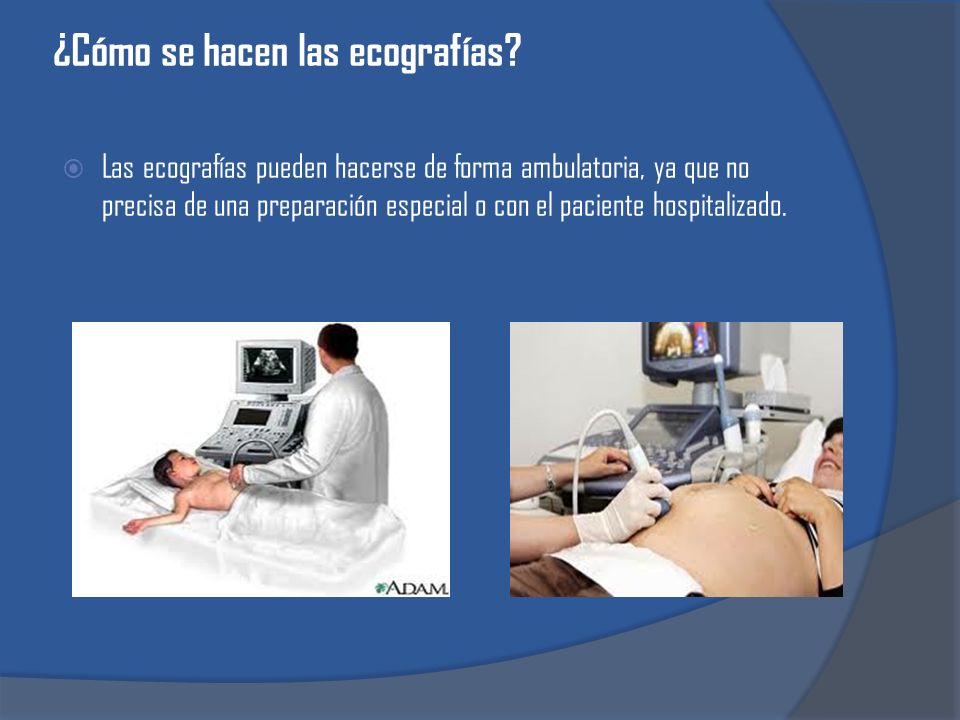 ¿Cómo se hacen las ecografías?

Las ecografías pueden hacerse de forma ambulatoria, ya que no precisa de una preparación especial o con el paciente hospitalizado.

ADAM.